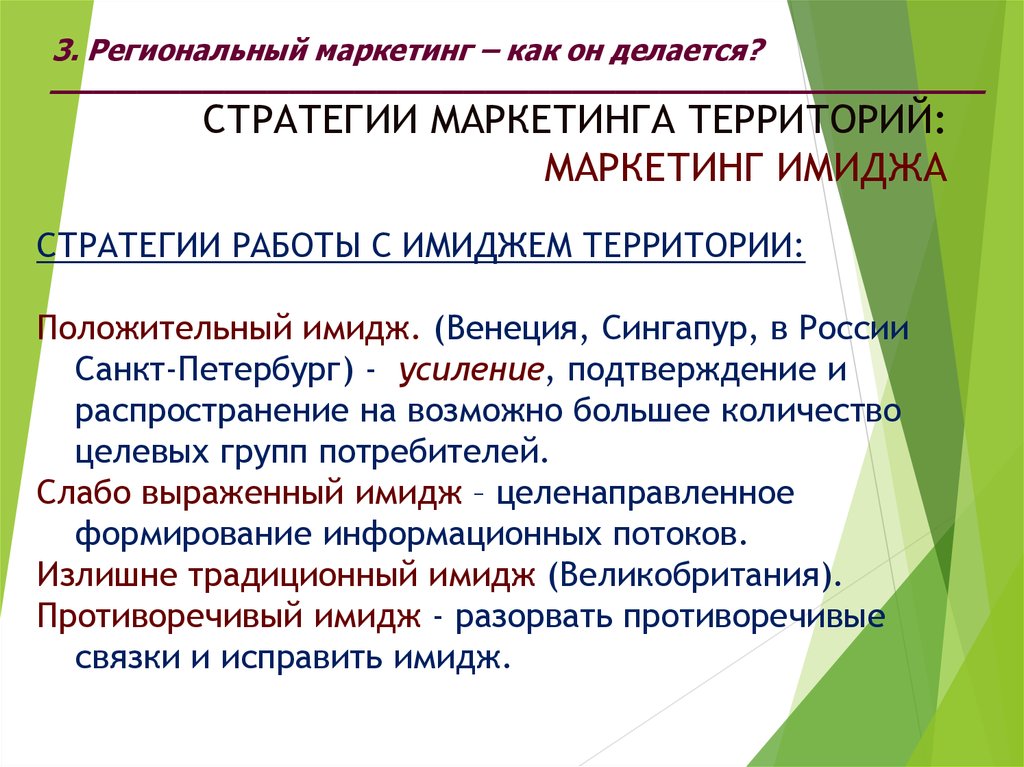 3. Региональный маркетинг – как он делается?

СТРАТЕГИИ МАРКЕТИНГА ТЕРРИТОРИЙ: МАРКЕТИНГ ИМИДЖА

СТРАТЕГИИ РАБОТЫ С ИМИДЖЕМ ТЕРРИТОРИИ:

Положительный имидж. (Венеция, Сингапур, в России Санкт-Петербург) - усиление, подтверждение и распространение на возможно большее количество целевых групп потребителей.

Слабо выраженный имидж – целенаправленное формирование информационных потоков.

Излишне традиционный имидж (Великобритания).

Противоречивый имидж - разорвать противоречивые связки и исправить имидж.